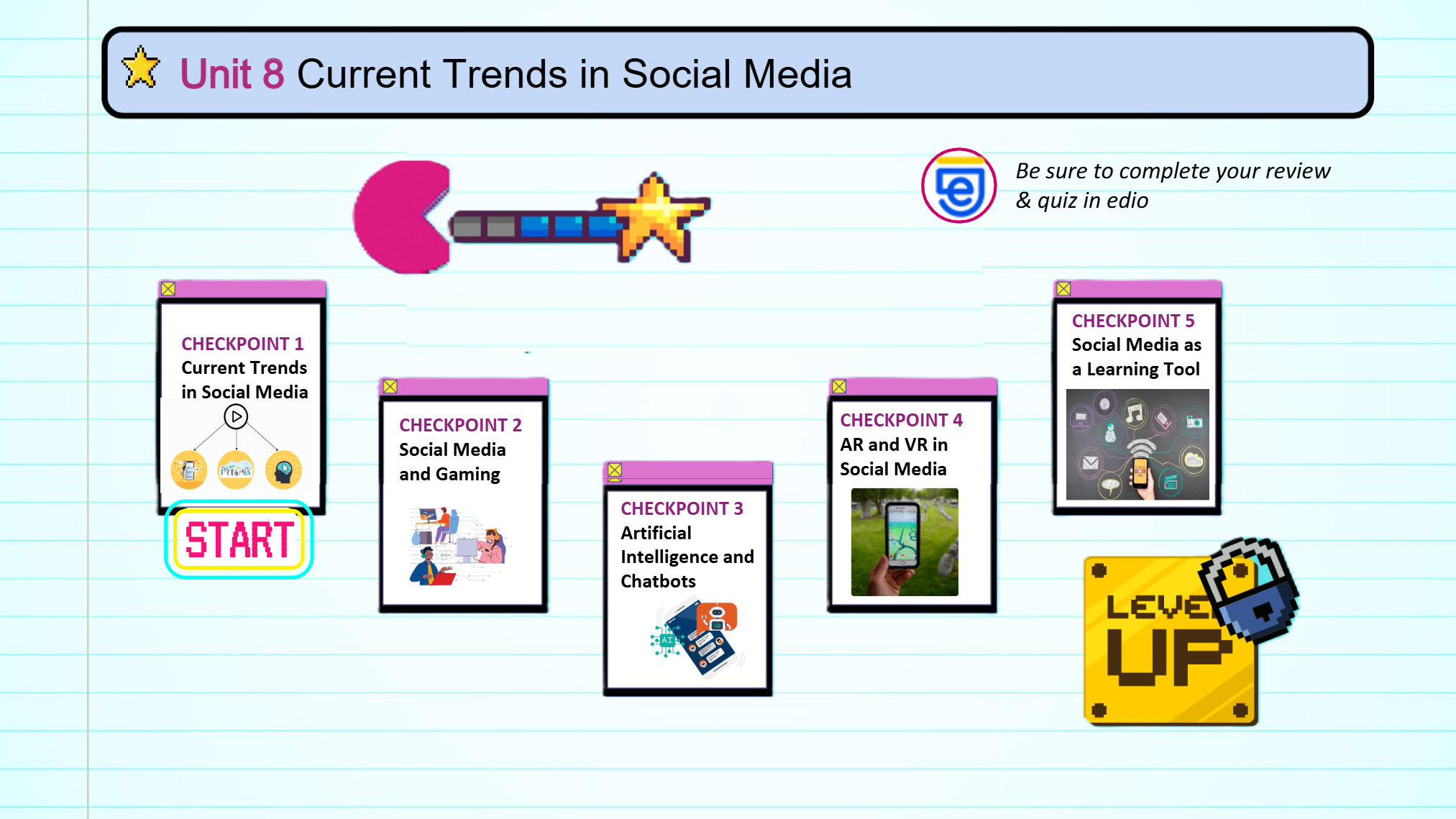 Unit 8 Current Trends in Social Media

Be sure to complete your review & quiz in edio

CHECKPOINT 1
Current Trends in Social Media

START

CHECKPOINT 2
Social Media and Gaming

CHECKPOINT 3
Artificial Intelligence and Chatbots

AI

CHECKPOINT 4
AR and VR in Social Media

CHECKPOINT 5
Social Media as a Learning Tool

LEVEL UP